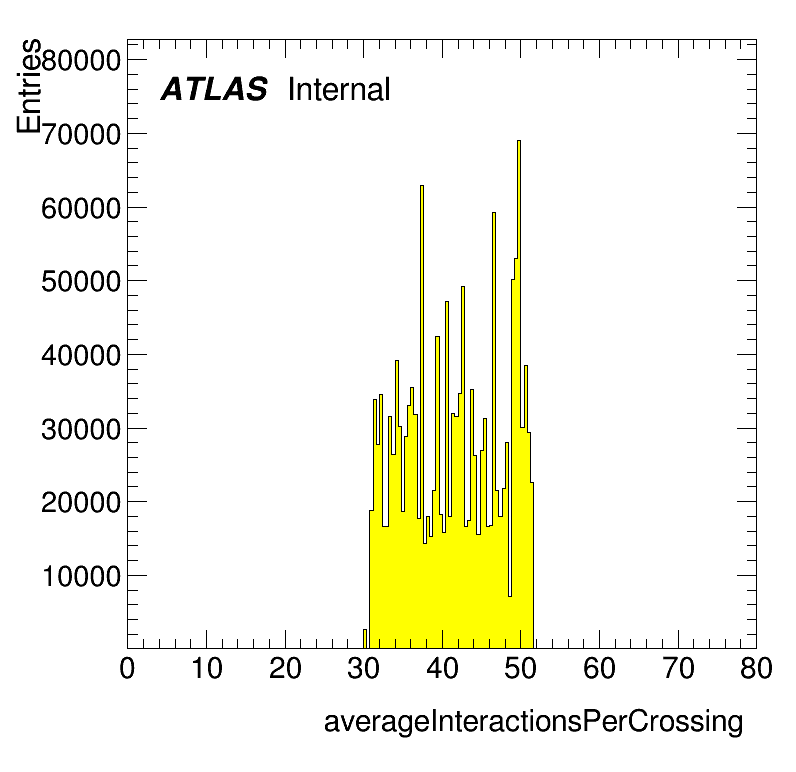 Entries

ATLAS Internal

80000
70000
60000
50000
40000
30000
20000
10000

0 10 20 30 40 50 60 70 80

averageInteractionsPerCrossing